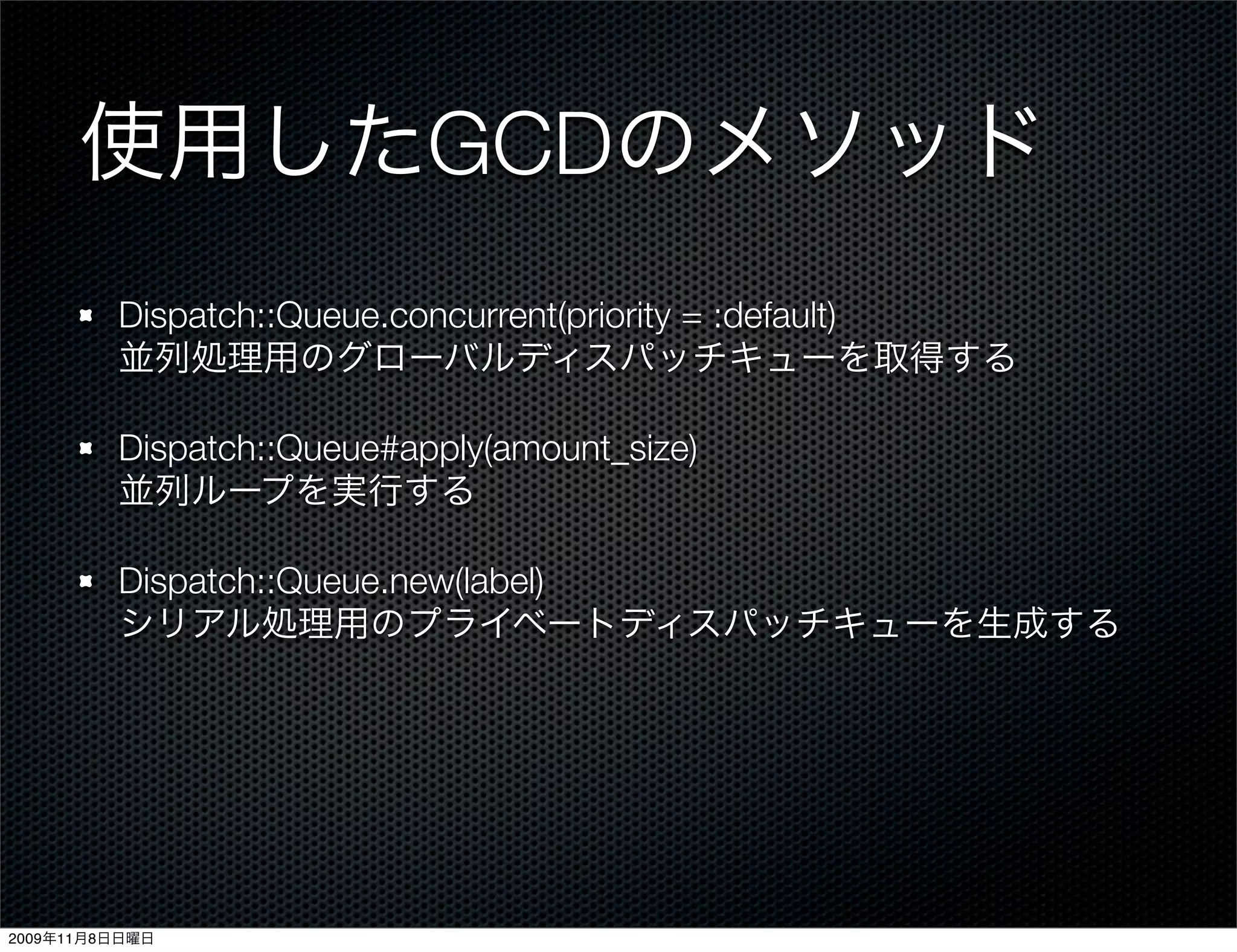 使用したGCDのメソッド

Dispatch::Queue.concurrent(priority = :default)
並列処理用のグローバルディスパッチキューを取得する

Dispatch::Queue#apply(amount_size)
並列ループを実行する

Dispatch::Queue.new(label)
シリアル処理用のプライベートディスパッチキューを生成する

2009年11月8日日曜日